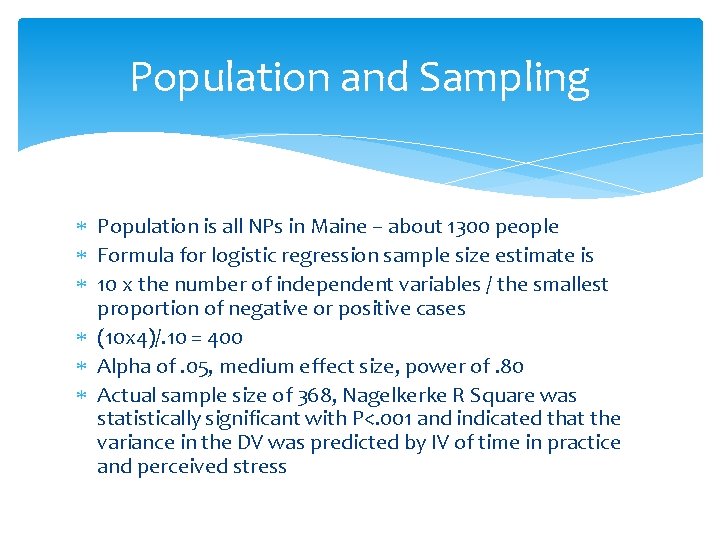 Population and Sampling

* Population is all NPs in Maine – about 1300 people
* Formula for logistic regression sample size estimate is
* 10 x the number of independent variables / the smallest proportion of negative or positive cases
* (10x4)/.10 = 400
* Alpha of .05, medium effect size, power of .80
* Actual sample size of 368, Nagelkerke R Square was statistically significant with P<.001 and indicated that the variance in the DV was predicted by IV of time in practice and perceived stress